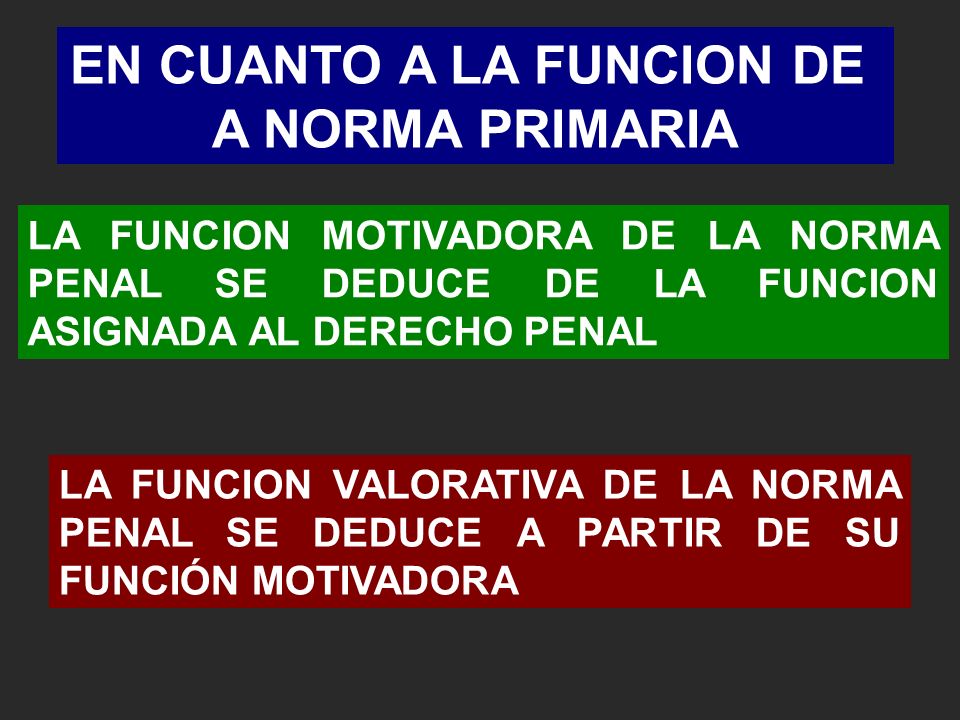 EN CUANTO A LA FUNCION DE A NORMA PRIMARIA

LA FUNCION MOTIVADORA DE LA NORMA PENAL SE DEDUCE DE LA FUNCION ASIGNADA AL DERECHO PENAL

LA FUNCION VALORATIVA DE LA NORMA PENAL SE DEDUCE A PARTIR DE SU FUNCIÓN MOTIVADORA